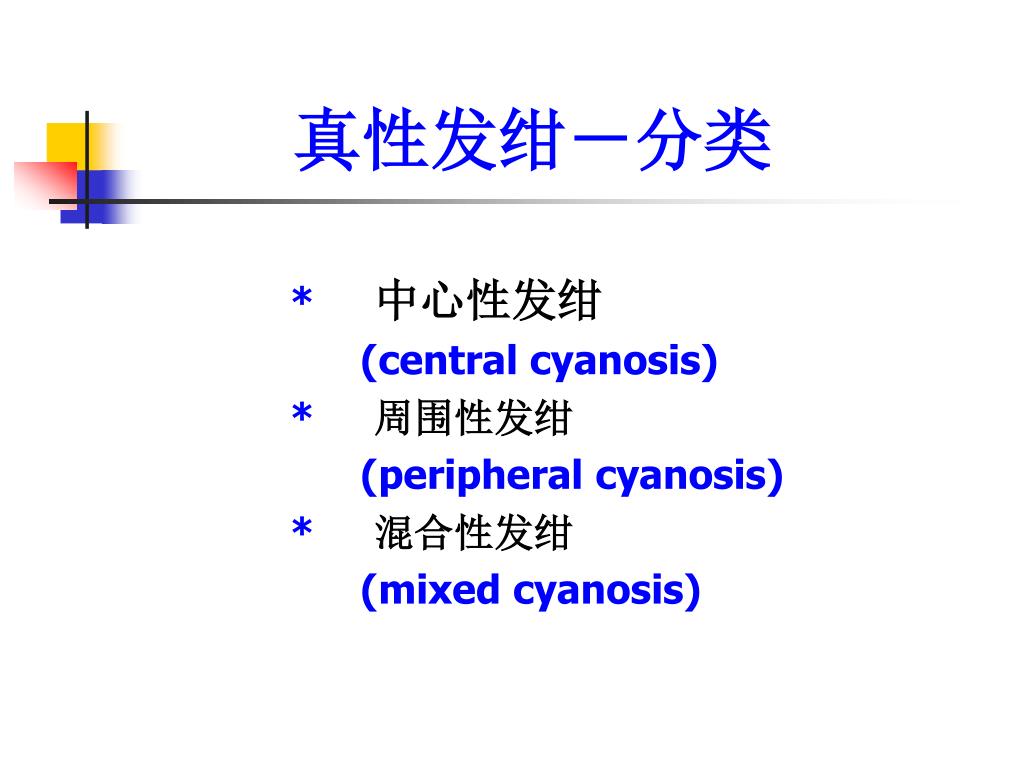 真性发绀－分类

* 中心性发绀
(central cyanosis)
* 周围性发绀
(peripheral cyanosis)
* 混合性发绀
(mixed cyanosis)